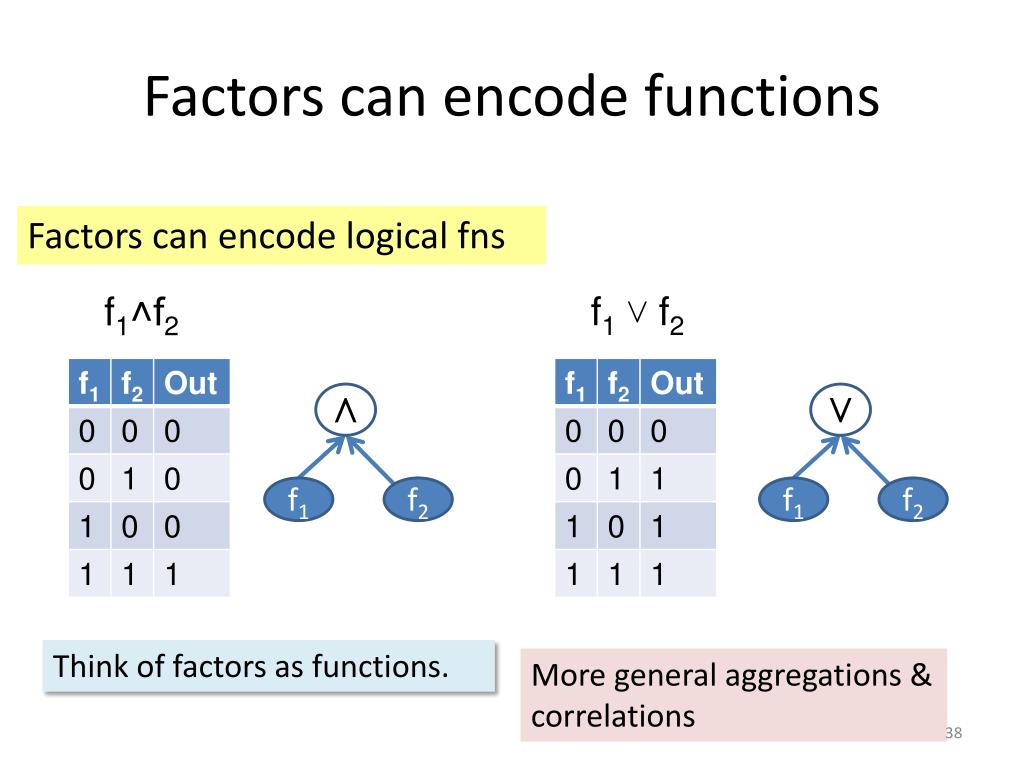 Factors can encode functions

Factors can encode logical fns

$f_1 \wedge f_2$

| $f_1$ | $f_2$ | Out |
|---|---|---|
| 0 | 0 | 0 |
| 0 | 1 | 0 |
| 1 | 0 | 0 |
| 1 | 1 | 1 |

$\wedge$

$f_1$ $f_2$

$f_1 \vee f_2$

| $f_1$ | $f_2$ | Out |
|---|---|---|
| 0 | 0 | 0 |
| 0 | 1 | 1 |
| 1 | 0 | 1 |
| 1 | 1 | 1 |

$\vee$

$f_1$ $f_2$

Think of factors as functions.

More general aggregations & correlations

38